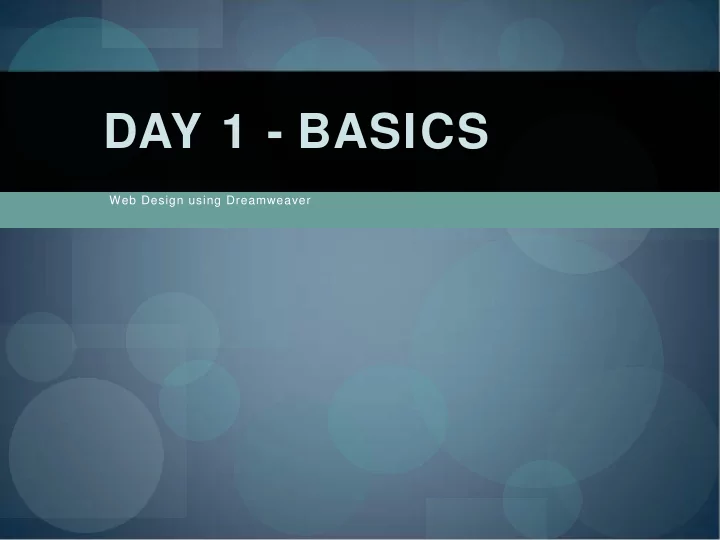 DAY 1 - BASICS

Web Design using Dreamweaver